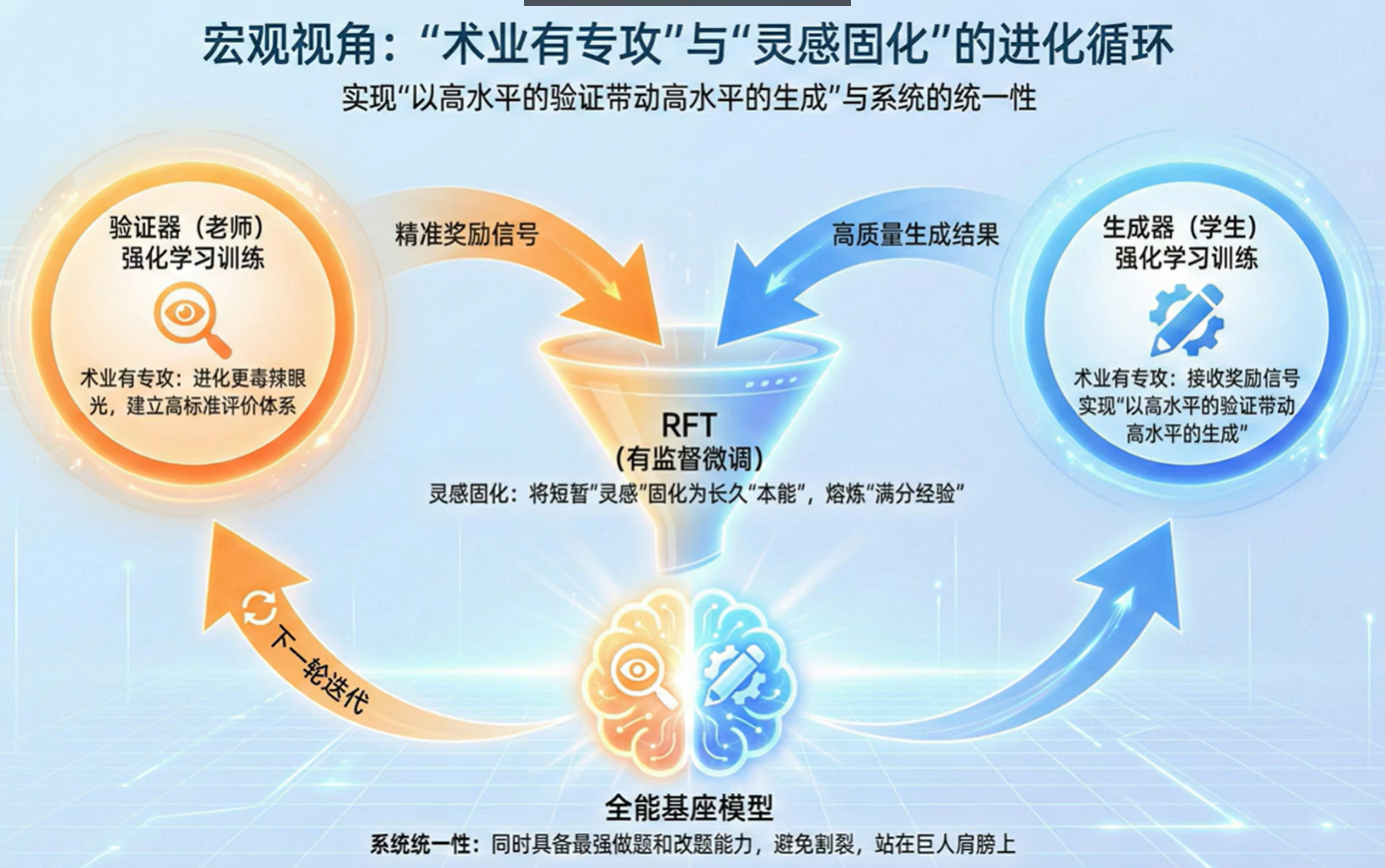 宏观视角：“术业有专攻”与“灵感固化”的进化循环

实现“以高水平的验证带动高水平的生成”与系统的统一性

验证器（老师）
强化学习训练

术业有专攻：进化更毒辣眼光，建立高标准评价体系

精准奖励信号

高质量生成结果

生成器（学生）
强化学习训练

术业有专攻：接收奖励信号
实现“以高水平的验证带动高水平的生成”

RFT
（有监督微调）

灵感固化：将短暂“灵感”固化为长久“本能”，熔炼“满分经验”

下一轮迭代

全能基座模型

系统统一性：同时具备最强做题和改题能力，避免割裂，站在巨人肩膀上